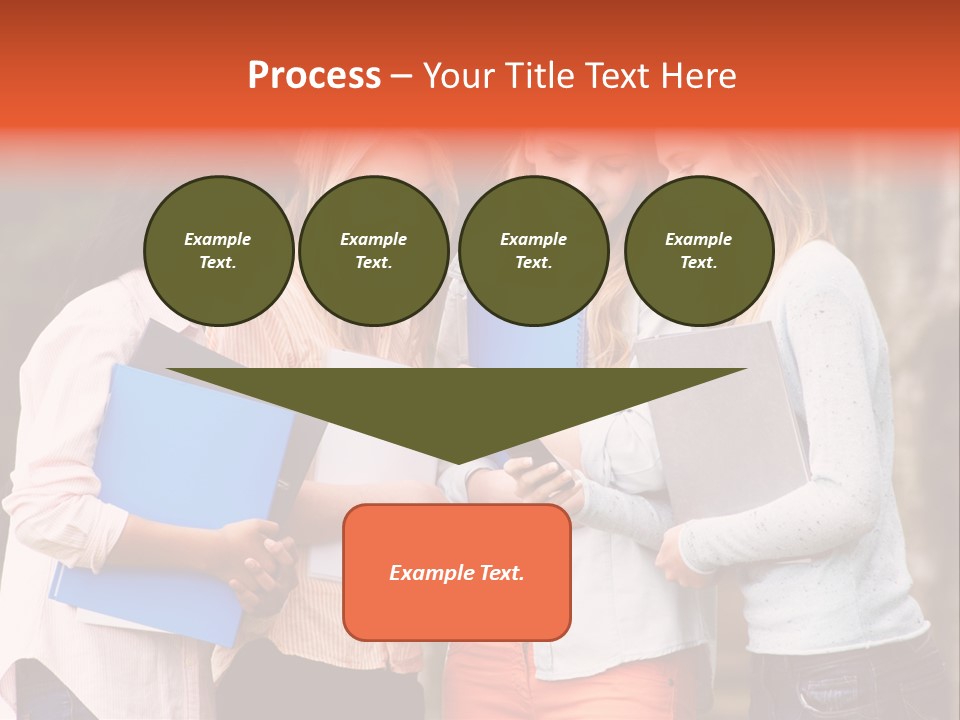 Process – Your Title Text Here

Example Text.

Example Text.

Example Text.

Example Text.

Example Text.